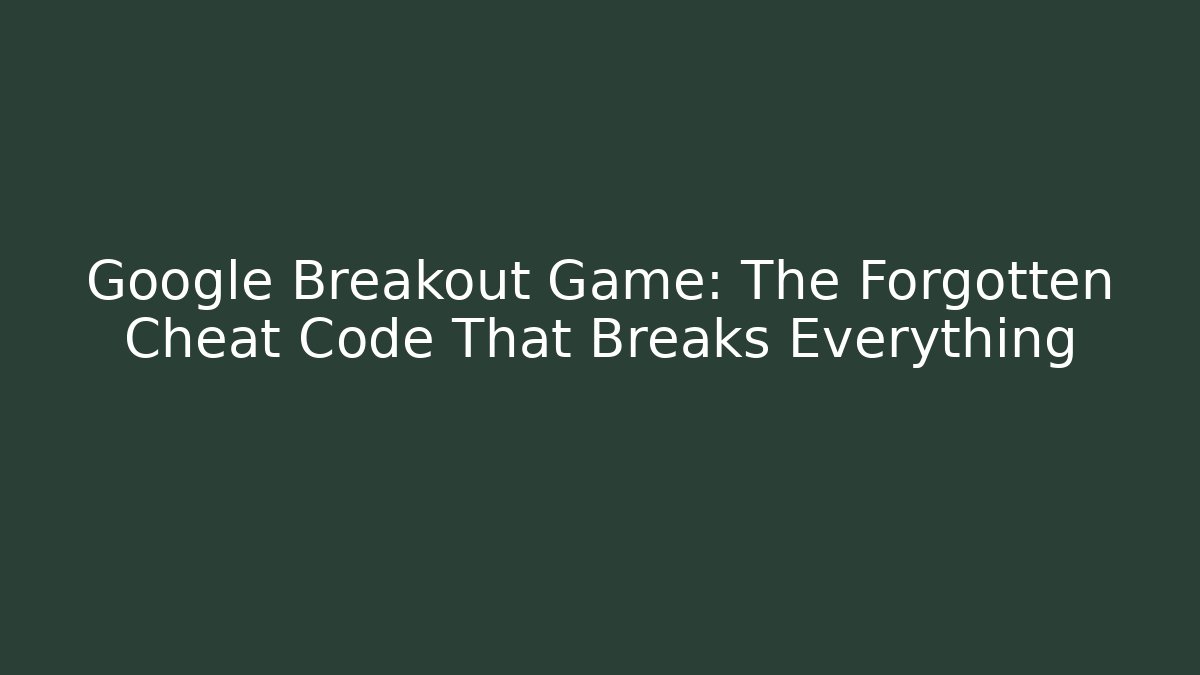 Google Breakout Game: The Forgotten Cheat Code That Breaks Everything